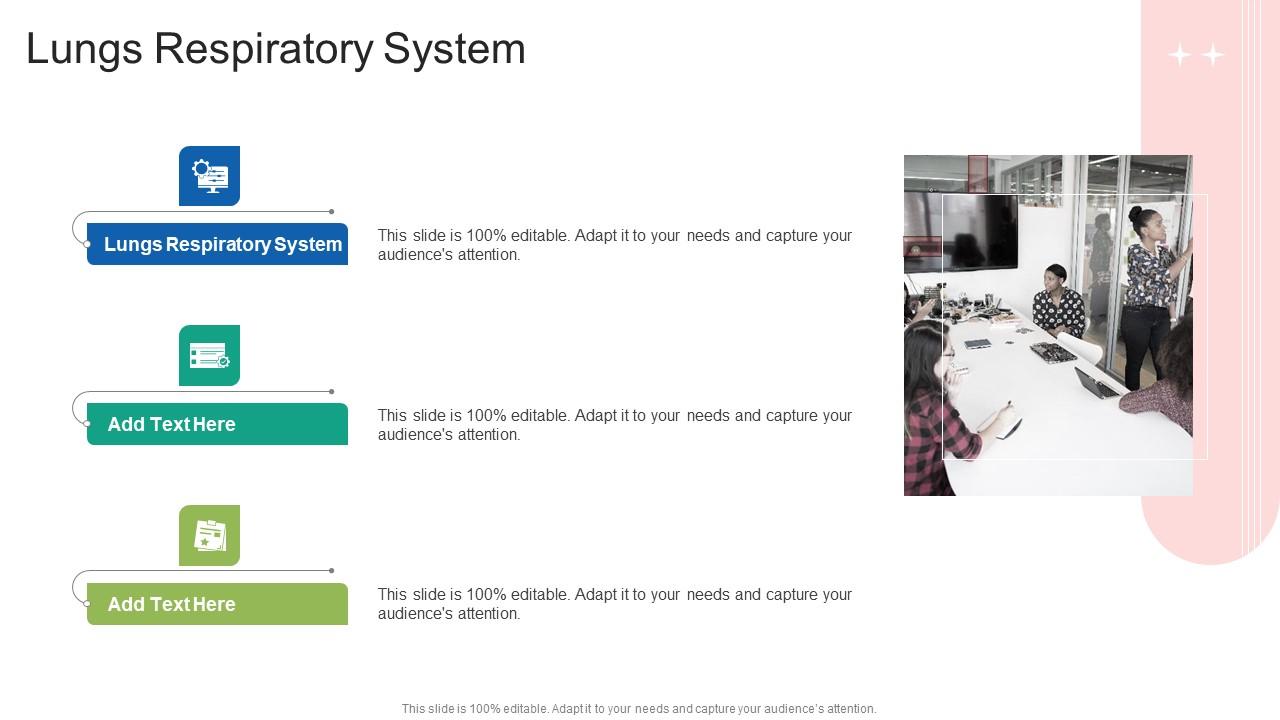 Lungs Respiratory System

Lungs Respiratory System

This slide is 100% editable. Adapt it to your needs and capture your audience's attention.

Add Text Here

This slide is 100% editable. Adapt it to your needs and capture your audience's attention.

Add Text Here

This slide is 100% editable. Adapt it to your needs and capture your audience's attention.

This slide is 100% editable. Adapt it to your needs and capture your audience's attention.